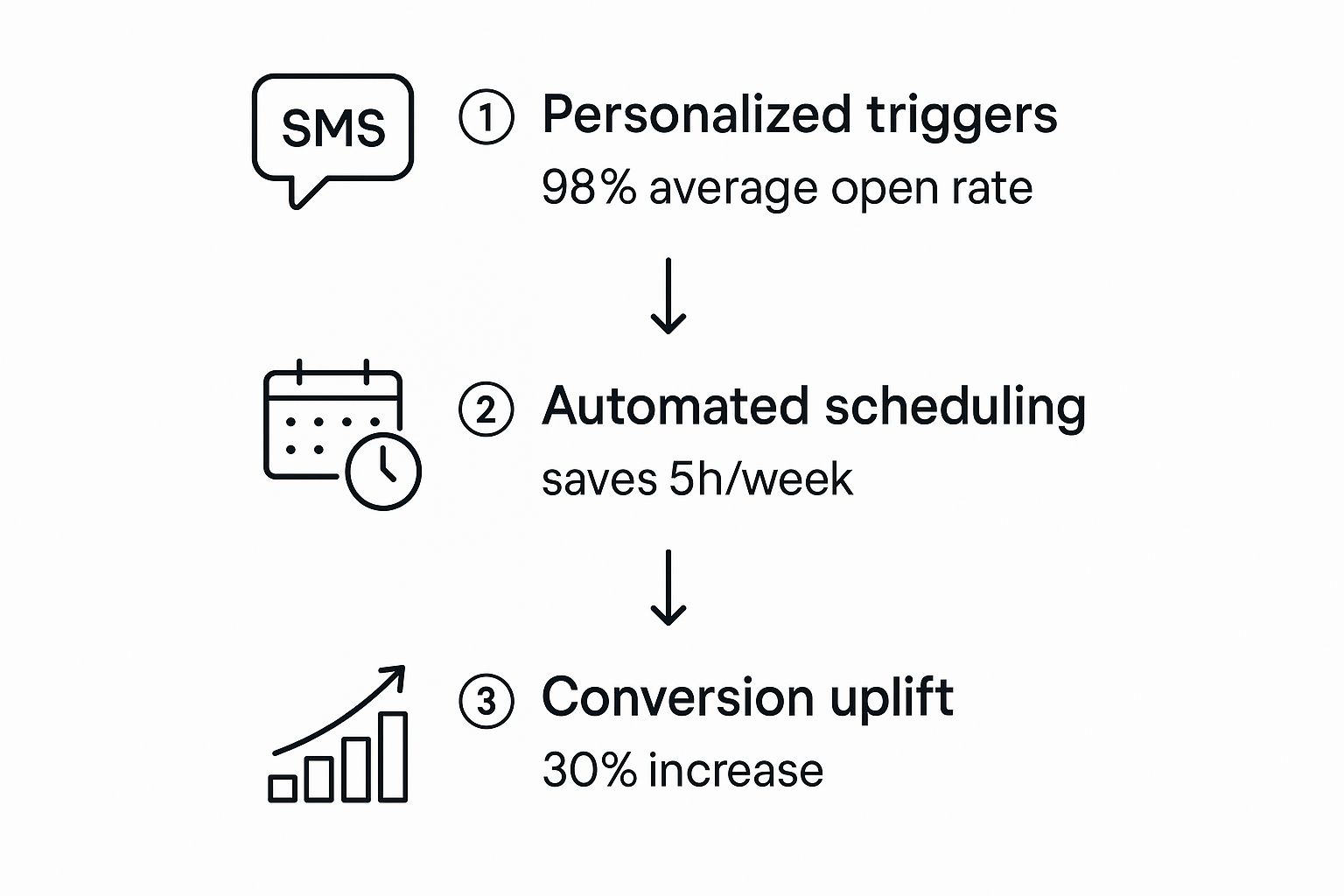 SMS

① Personalized triggers
98% average open rate

② Automated scheduling
saves 5h/week

③ Conversion uplift
30% increase